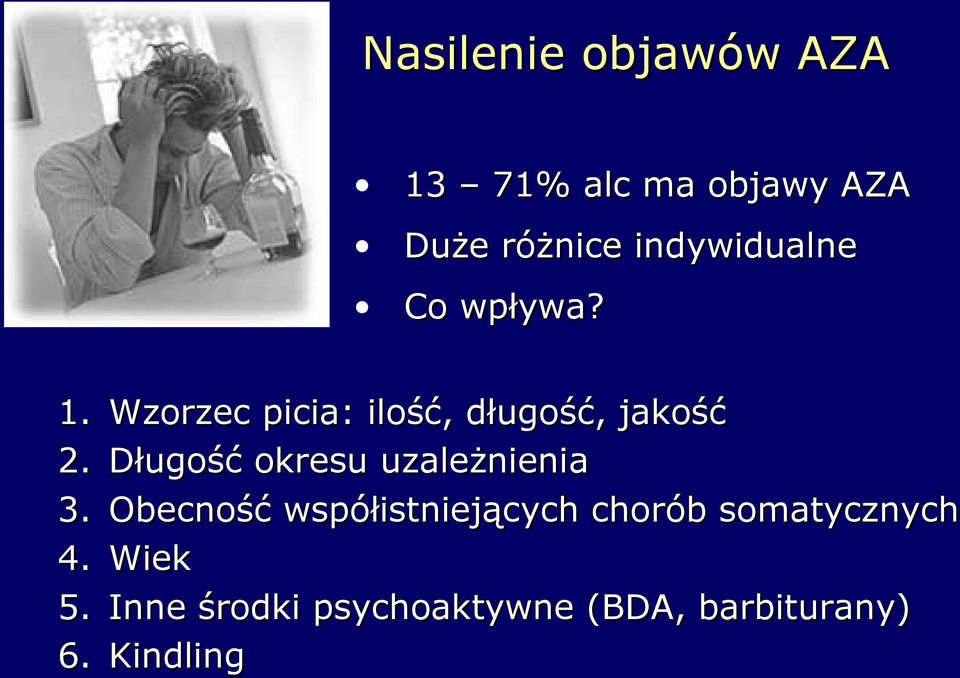 Nasilenie objawów AZA

• 13 – 71% alc ma objawy AZA
• Duże różnice indywidualne
• Co wpływa?

1. Wzorzec picia: ilość, długość, jakość
2. Długość okresu uzależnienia
3. Obecność współistniejących chorób somatycznych
4. Wiek
5. Inne środki psychoaktywne (BDA, barbiturany)
6. Kindling